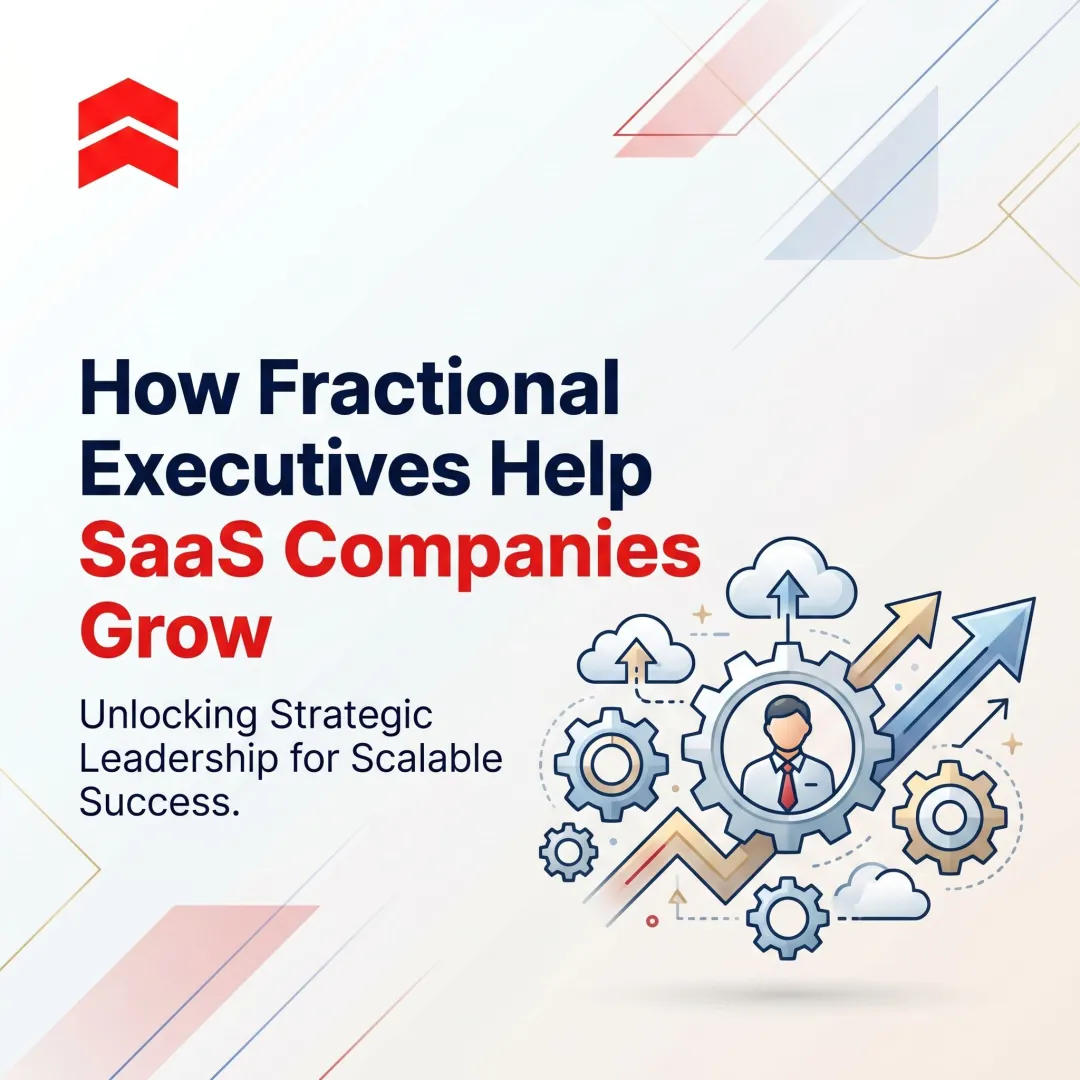 How Fractional Executives Help SaaS Companies Grow

Unlocking Strategic Leadership for Scalable Success.